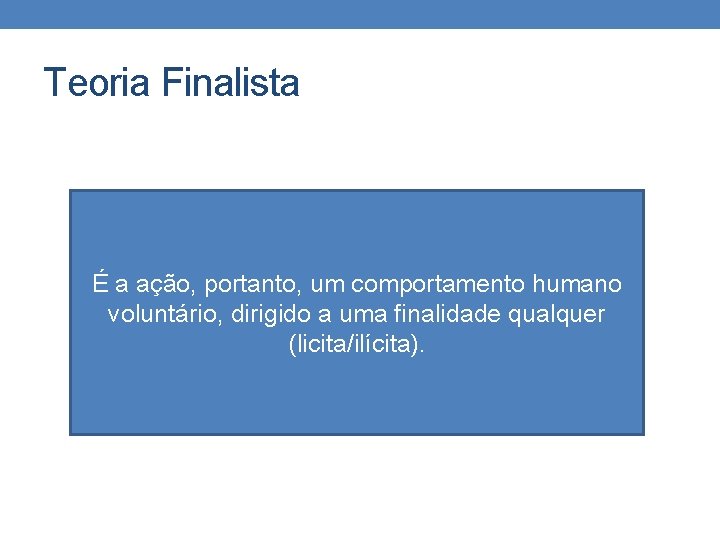 Teoria Finalista

É a ação, portanto, um comportamento humano voluntário, dirigido a uma finalidade qualquer (licita/ilícita).